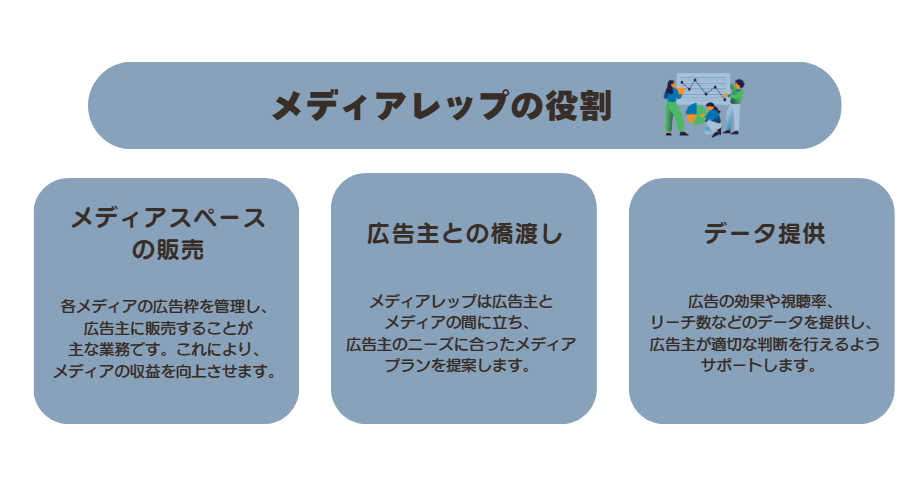 メディアレップの役割

メディアスペースの販売

各メディアの広告枠を管理し、広告主に販売することが主な業務です。これにより、メディアの収益を向上させます。

広告主との橋渡し

メディアレップは広告主とメディアの間に立ち、広告主のニーズに合ったメディアプランを提案します。

データ提供

広告の効果や視聴率、リーチ数などのデータを提供し、広告主が適切な判断を行えるようサポートします。